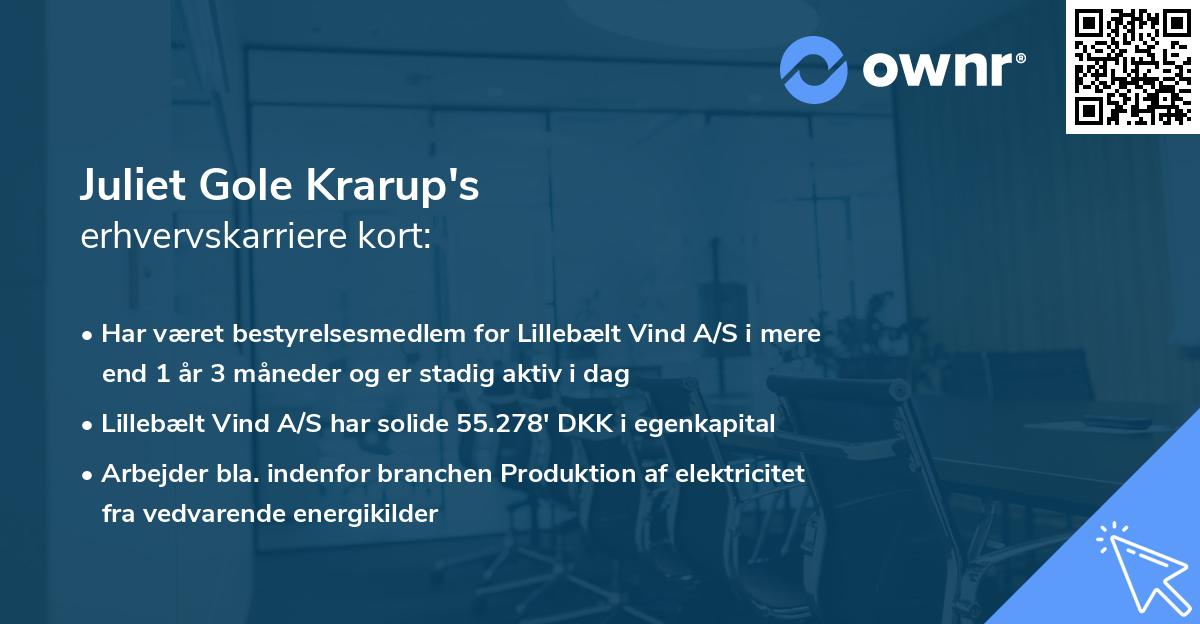 ownr®

Juliet Gole Krarup's
erhvervskarriere kort:

• Har været bestyrelsesmedlem for Lillebælt Vind A/S i mere end 1 år 3 måneder og er stadig aktiv i dag

• Lillebælt Vind A/S har solide 55.278' DKK i egenkapital

• Arbejder bla. indenfor branchen Produktion af elektricitet fra vedvarende energikilder